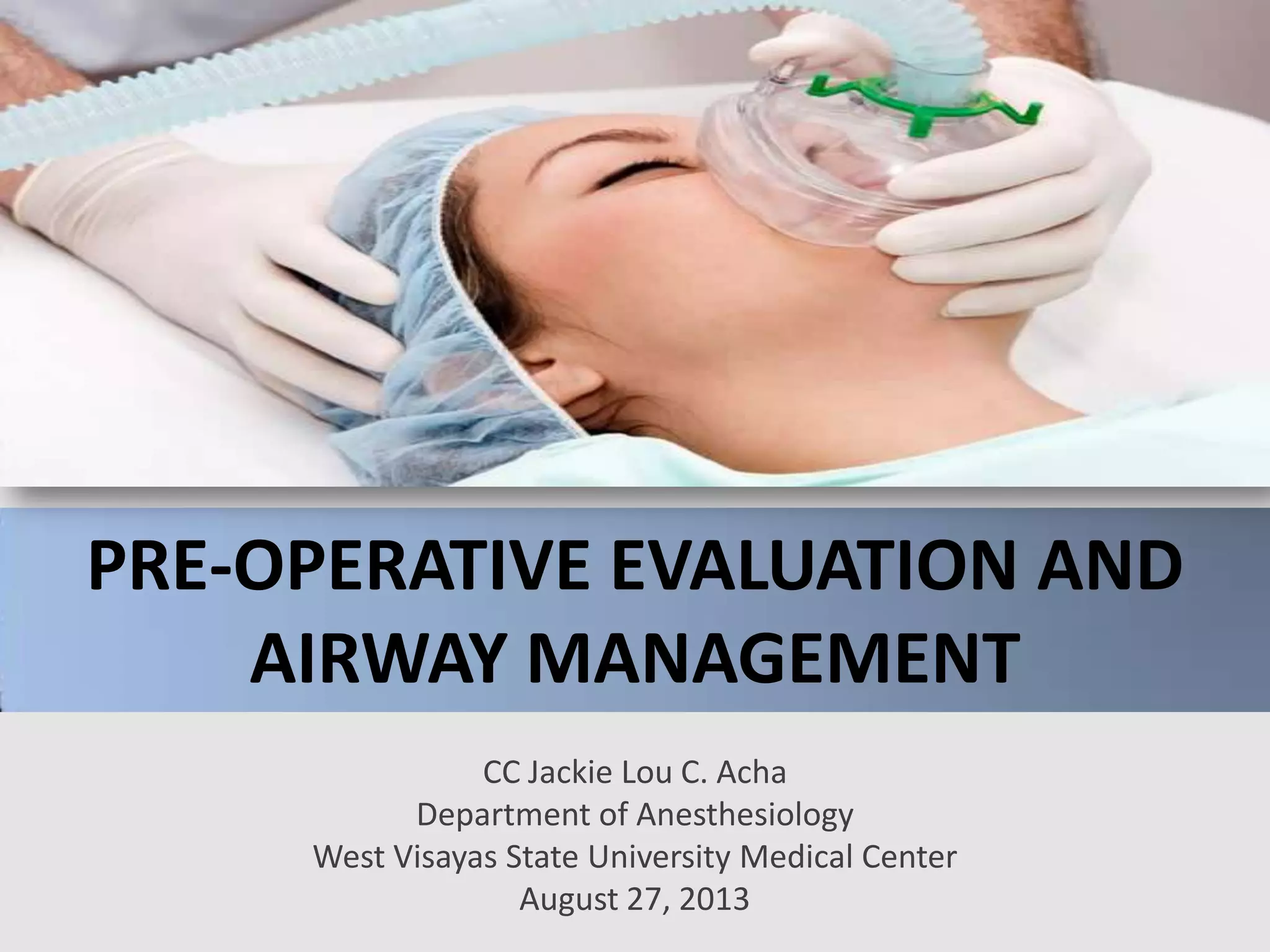 PRE-OPERATIVE EVALUATION AND AIRWAY MANAGEMENT

CC Jackie Lou C. Acha
Department of Anesthesiology
West Visayas State University Medical Center
August 27, 2013